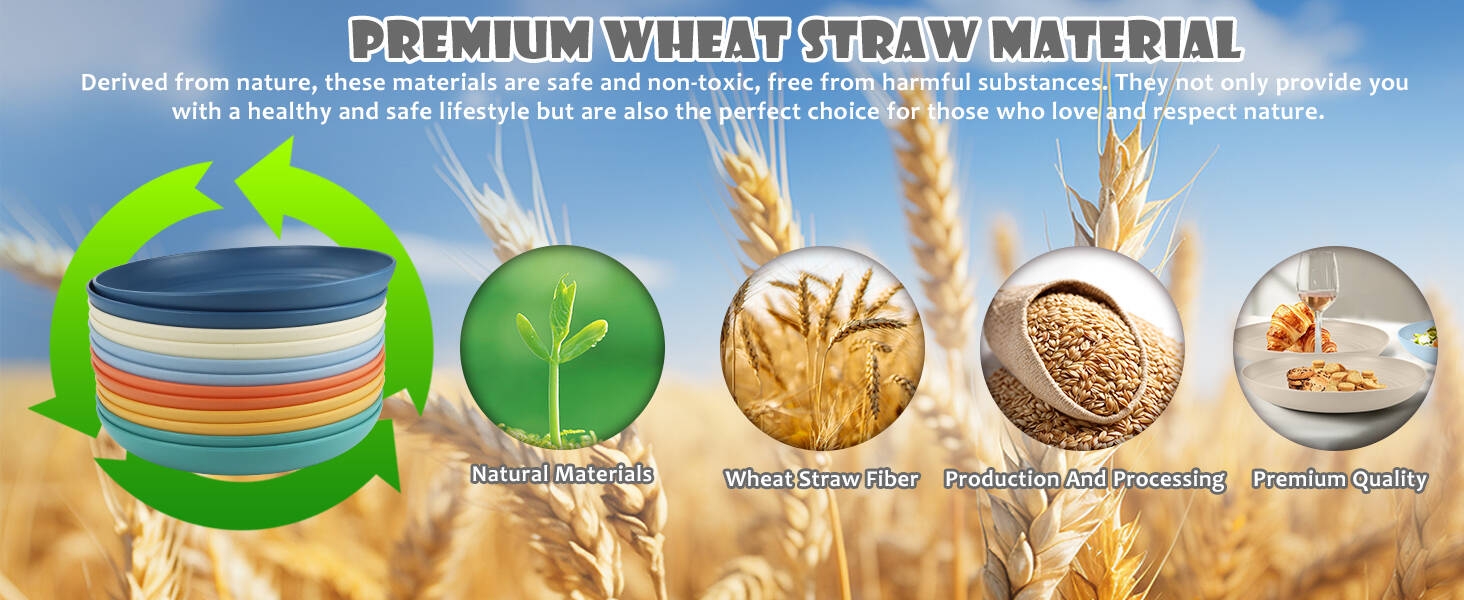 PREMIUM WHEAT STRAW MATERIAL

Derived from nature, these materials are safe and non-toxic, free from harmful substances. They not only provide you with a healthy and safe lifestyle but are also the perfect choice for those who love and respect nature.

Natural Materials

Wheat Straw Fiber

Production And Processing

Premium Quality